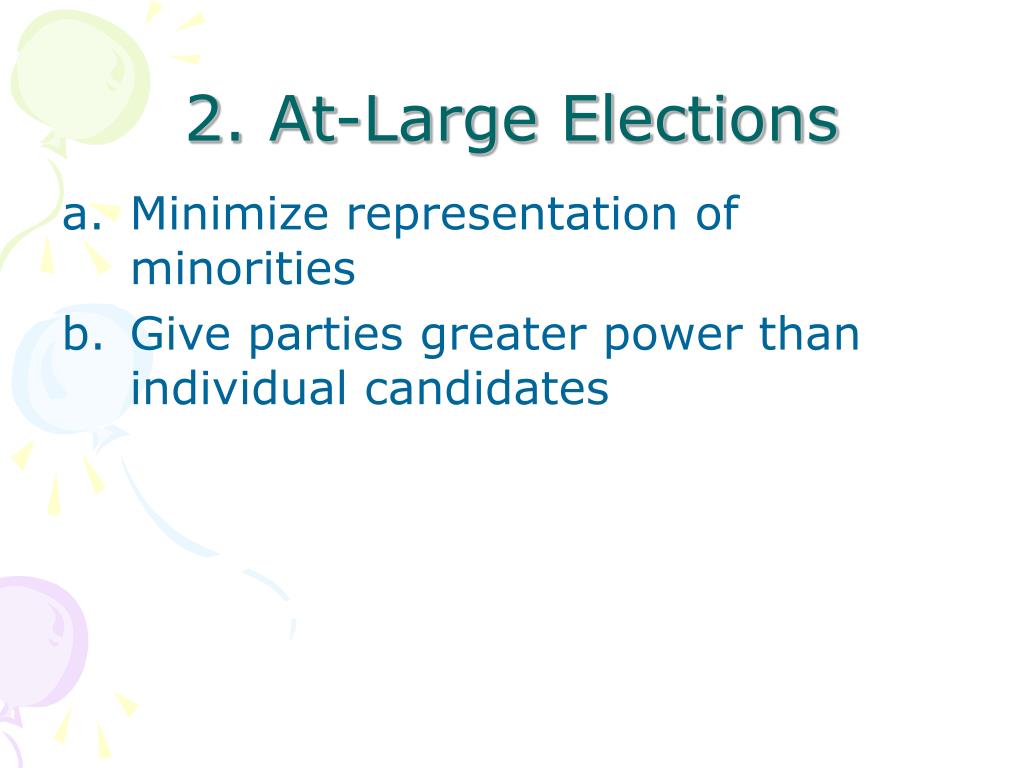 2. At-Large Elections

a. Minimize representation of minorities
b. Give parties greater power than individual candidates